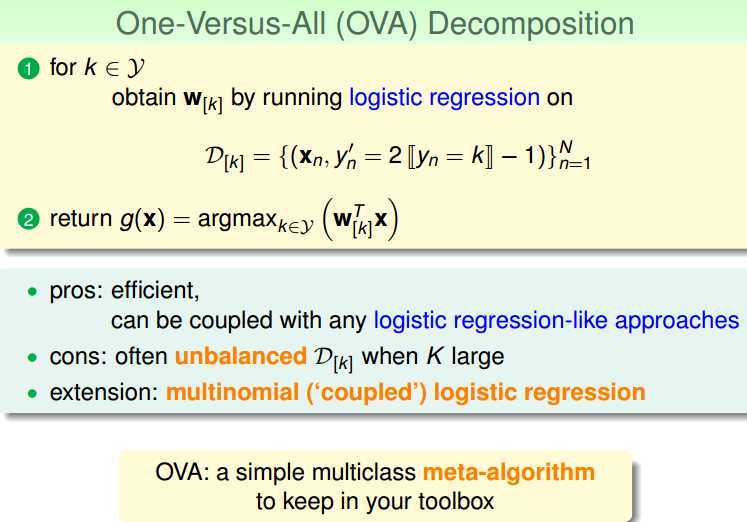 One-Versus-All (OVA) Decomposition

1 for $k \in \mathcal{Y}$
obtain $\mathbf{w}_{[k]}$ by running logistic regression on

$\mathcal{D}_{[k]} = \{(\mathbf{x}_n, y'_n = 2\,[\![y_n = k]\!] - 1)\}_{n=1}^{N}$

2 return $g(\mathbf{x}) = \text{argmax}_{k \in \mathcal{Y}} \left(\mathbf{w}_{[k]}^T \mathbf{x}\right)$

• pros: efficient,
can be coupled with any logistic regression-like approaches
• cons: often unbalanced $\mathcal{D}_{[k]}$ when $K$ large
• extension: multinomial ('coupled') logistic regression

OVA: a simple multiclass meta-algorithm
to keep in your toolbox